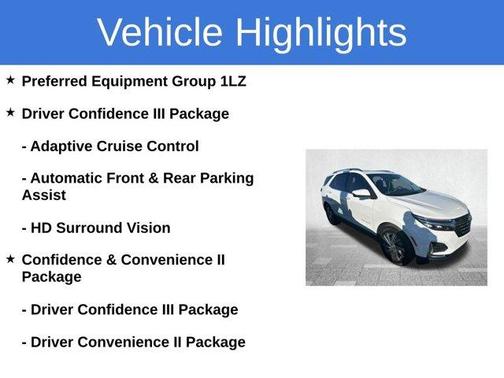 Vehicle Highlights

★ Preferred Equipment Group 1LZ

★ Driver Confidence III Package

- Adaptive Cruise Control

- Automatic Front & Rear Parking Assist

- HD Surround Vision

★ Confidence & Convenience II Package

- Driver Confidence III Package

- Driver Convenience II Package